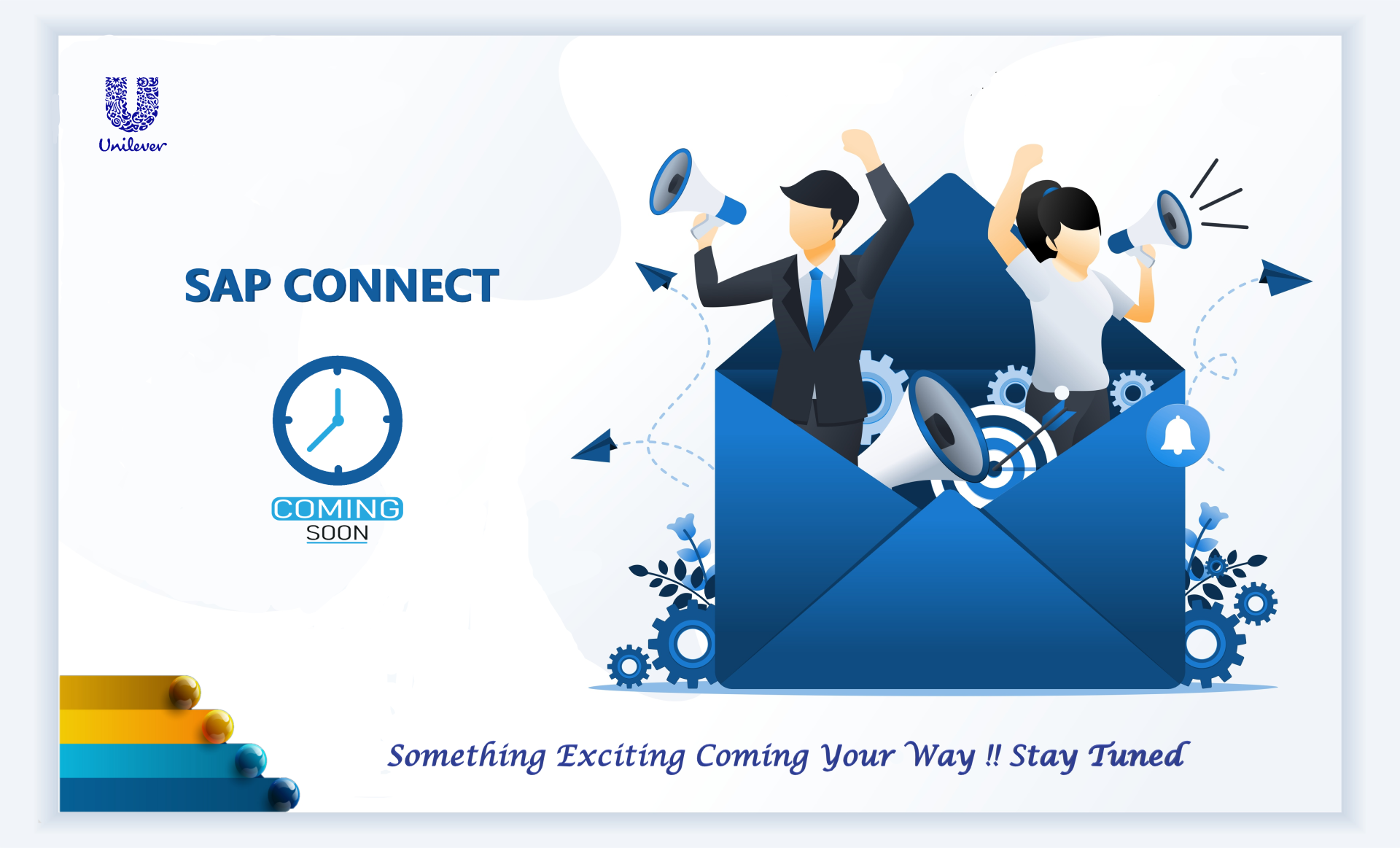 Unilever

SAP CONNECT

COMING
SOON

Something Exciting Coming Your Way !! Stay Tuned